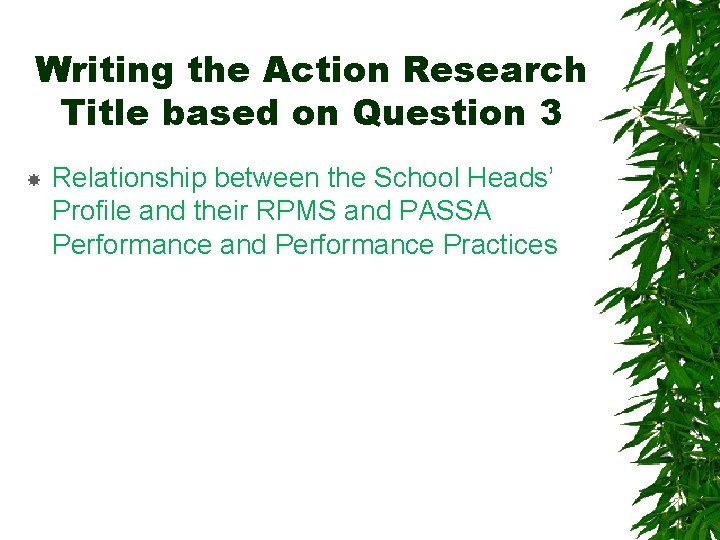 Writing the Action Research Title based on Question 3

Relationship between the School Heads' Profile and their RPMS and PASSA Performance and Performance Practices